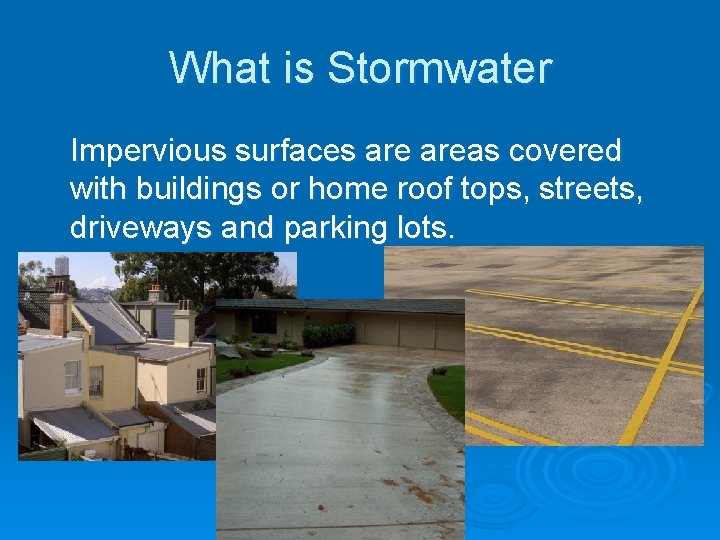 What is Stormwater

Impervious surfaces are areas covered with buildings or home roof tops, streets, driveways and parking lots.